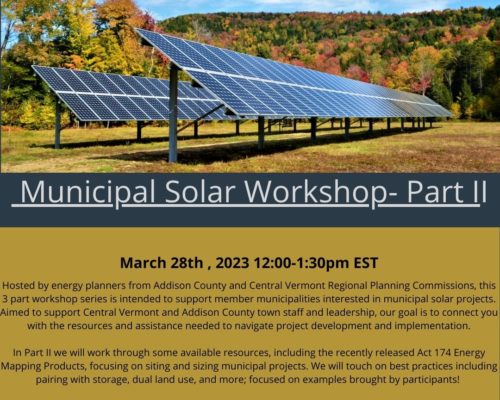 Municipal Solar Workshop- Part II

March 28th , 2023 12:00-1:30pm EST

Hosted by energy planners from Addison County and Central Vermont Regional Planning Commissions, this 3 part workshop series is intended to support member municipalities interested in municipal solar projects. Aimed to support Central Vermont and Addison County town staff and leadership, our goal is to connect you with the resources and assistance needed to navigate project development and implementation.

In Part II we will work through some available resources, including the recently released Act 174 Energy Mapping Products, focusing on siting and sizing municipal projects. We will touch on best practices including pairing with storage, dual land use, and more; focused on examples brought by participants!